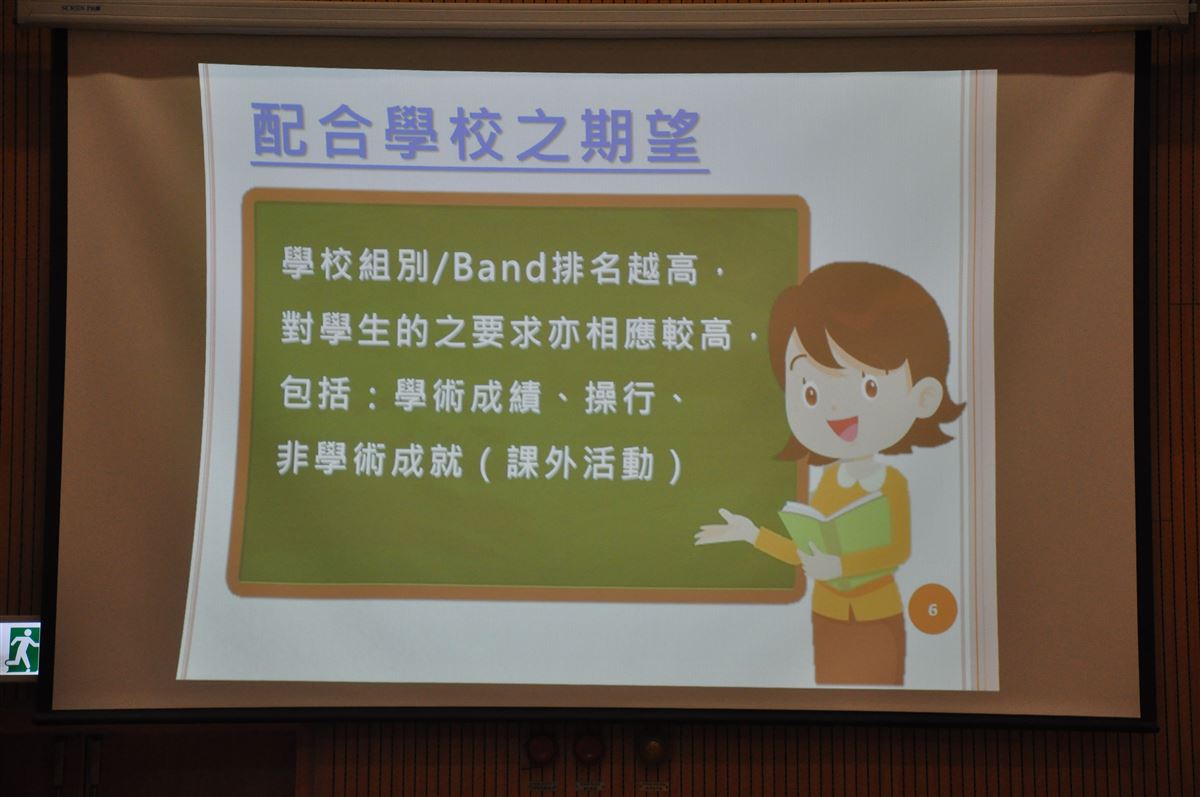 配合學校之期望

學校組別/Band排名越高，
對學生的之要求亦相應較高，
包括：學術成績、操行、
非學術成就（課外活動）

6